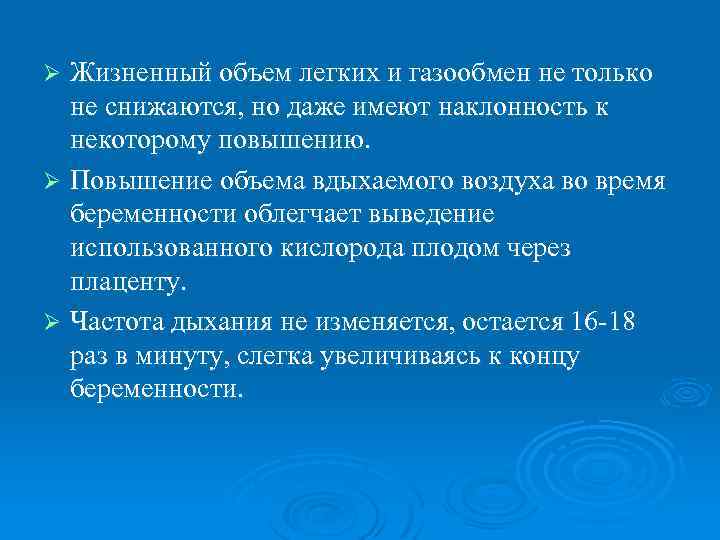 ➢ Жизненный объем легких и газообмен не только не снижаются, но даже имеют наклонность к некоторому повышению.

➢ Повышение объема вдыхаемого воздуха во время беременности облегчает выведение использованного кислорода плодом через плаценту.

➢ Частота дыхания не изменяется, остается 16-18 раз в минуту, слегка увеличиваясь к концу беременности.